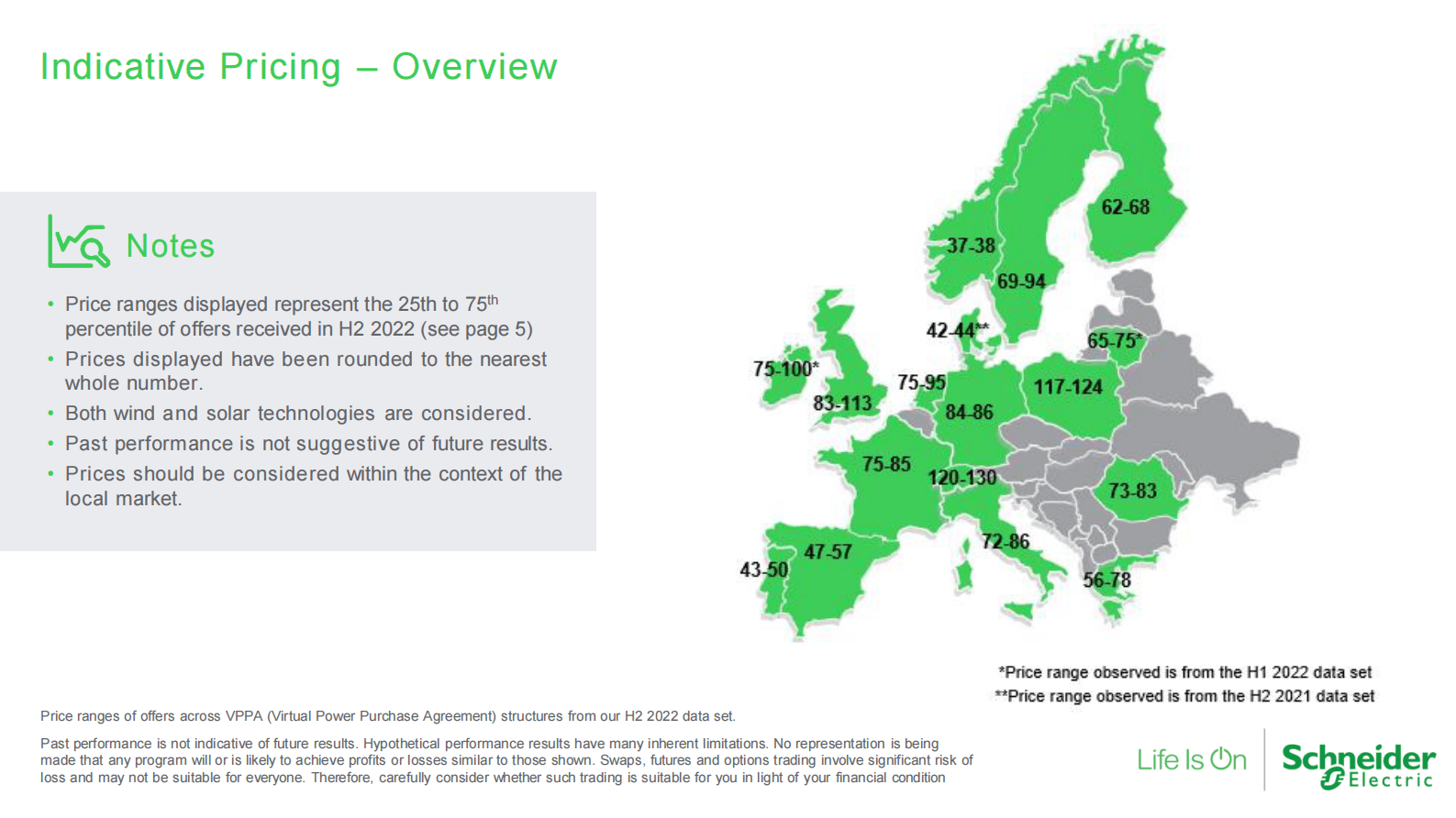 Indicative Pricing – Overview

Notes

• Price ranges displayed represent the 25th to 75$^{th}$ percentile of offers received in H2 2022 (see page 5)
• Prices displayed have been rounded to the nearest whole number.
• Both wind and solar technologies are considered.
• Past performance is not suggestive of future results.
• Prices should be considered within the context of the local market.

62-68
37-38
69-94
42-44**
65-75*
75-100*
83-113
75-95
117-124
84-86
75-85
120-130
73-83
72-86
47-57
43-50
56-78

*Price range observed is from the H1 2022 data set
**Price range observed is from the H2 2021 data set

Price ranges of offers across VPPA (Virtual Power Purchase Agreement) structures from our H2 2022 data set.

Past performance is not indicative of future results. Hypothetical performance results have many inherent limitations. No representation is being made that any program will or is likely to achieve profits or losses similar to those shown. Swaps, futures and options trading involve significant risk of loss and may not be suitable for everyone. Therefore, carefully consider whether such trading is suitable for you in light of your financial condition

Life Is On

Schneider Electric